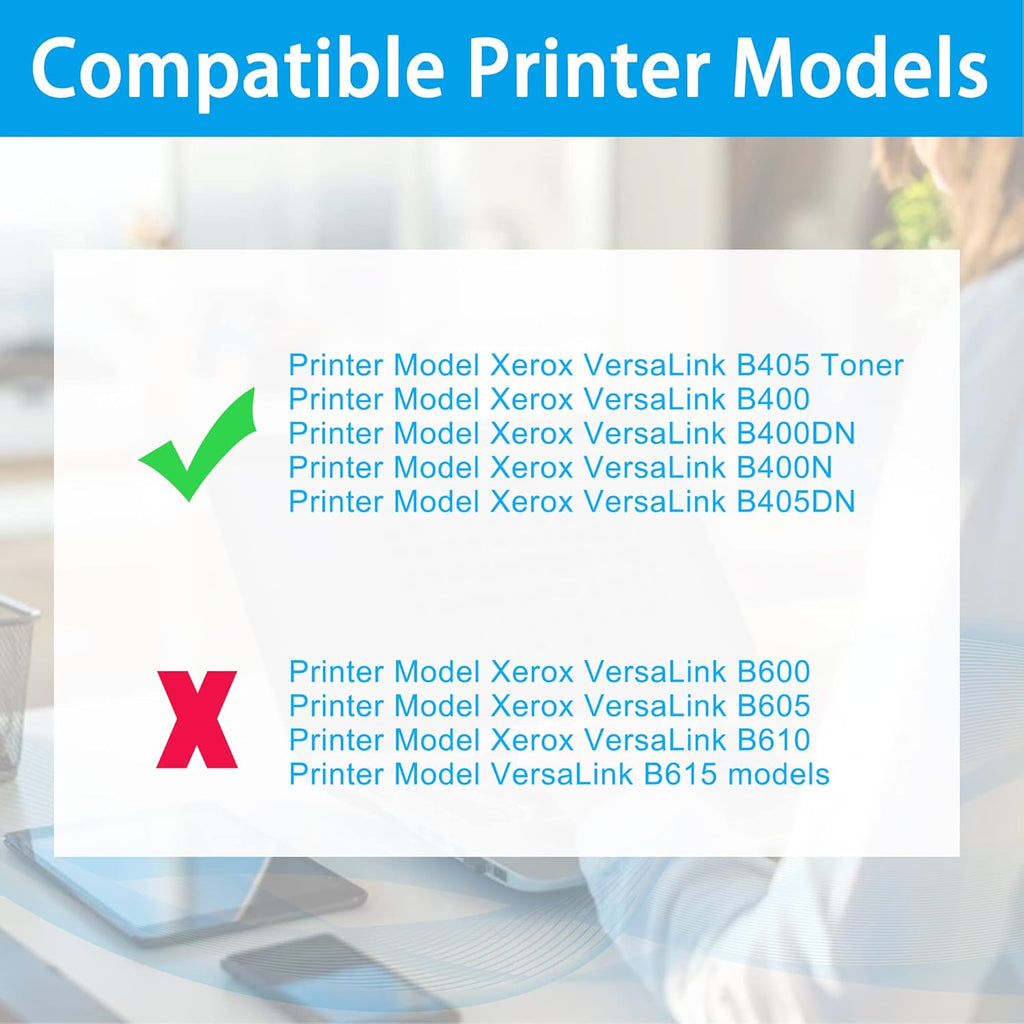 Compatible Printer Models

Printer Model Xerox VersaLink B405 Toner
Printer Model Xerox VersaLink B400
Printer Model Xerox VersaLink B400DN
Printer Model Xerox VersaLink B400N
Printer Model Xerox VersaLink B405DN

X

Printer Model Xerox VersaLink B600
Printer Model Xerox VersaLink B605
Printer Model Xerox VersaLink B610
Printer Model VersaLink B615 models